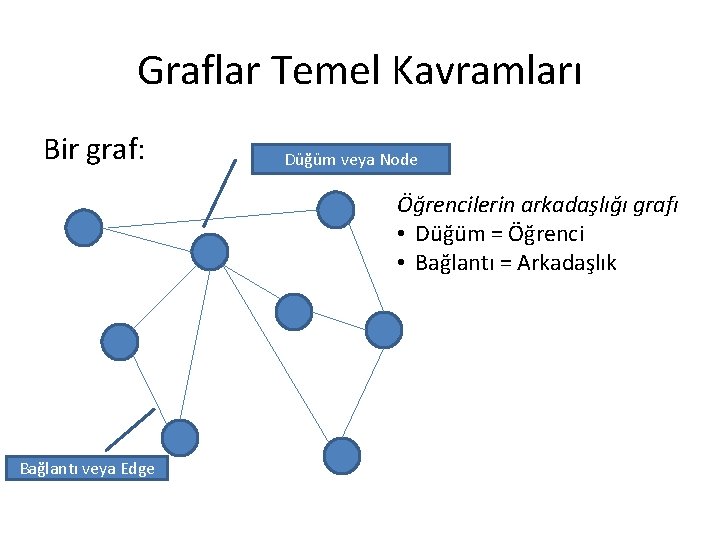 Graflar Temel Kavramları

Bir graf:

Düğüm veya Node

Öğrencilerin arkadaşlığı grafı
• Düğüm = Öğrenci
• Bağlantı = Arkadaşlık

Bağlantı veya Edge